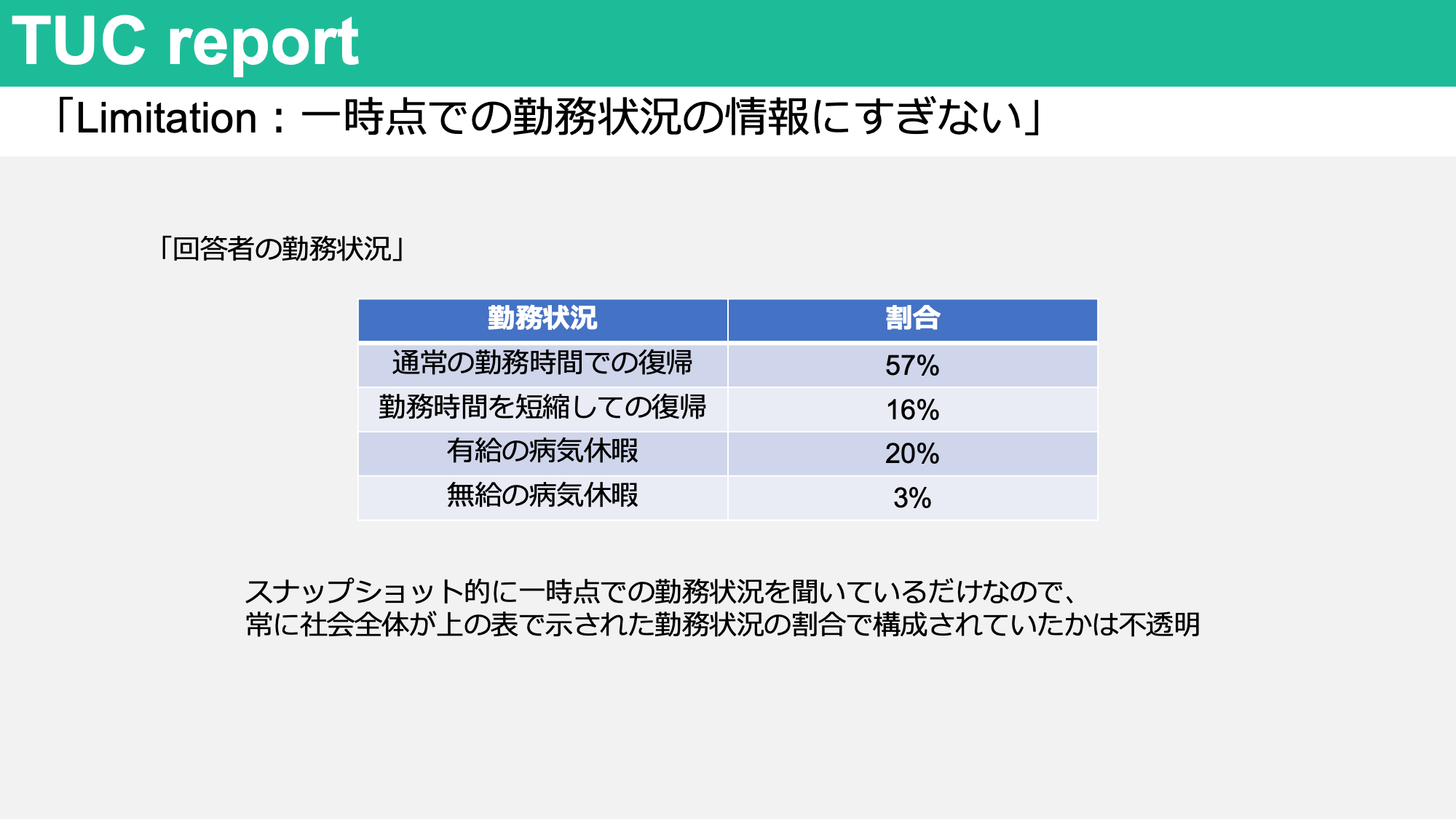 TUC report

「Limitation：一時点での勤務状況の情報にすぎない」

「回答者の勤務状況」

| 勤務状況 | 割合 |
|---|---|
| 通常の勤務時間での復帰 | 57% |
| 勤務時間を短縮しての復帰 | 16% |
| 有給の病気休暇 | 20% |
| 無給の病気休暇 | 3% |

スナップショット的に一時点での勤務状況を聞いているだけなので、
常に社会全体が上の表で示された勤務状況の割合で構成されていたかは不透明